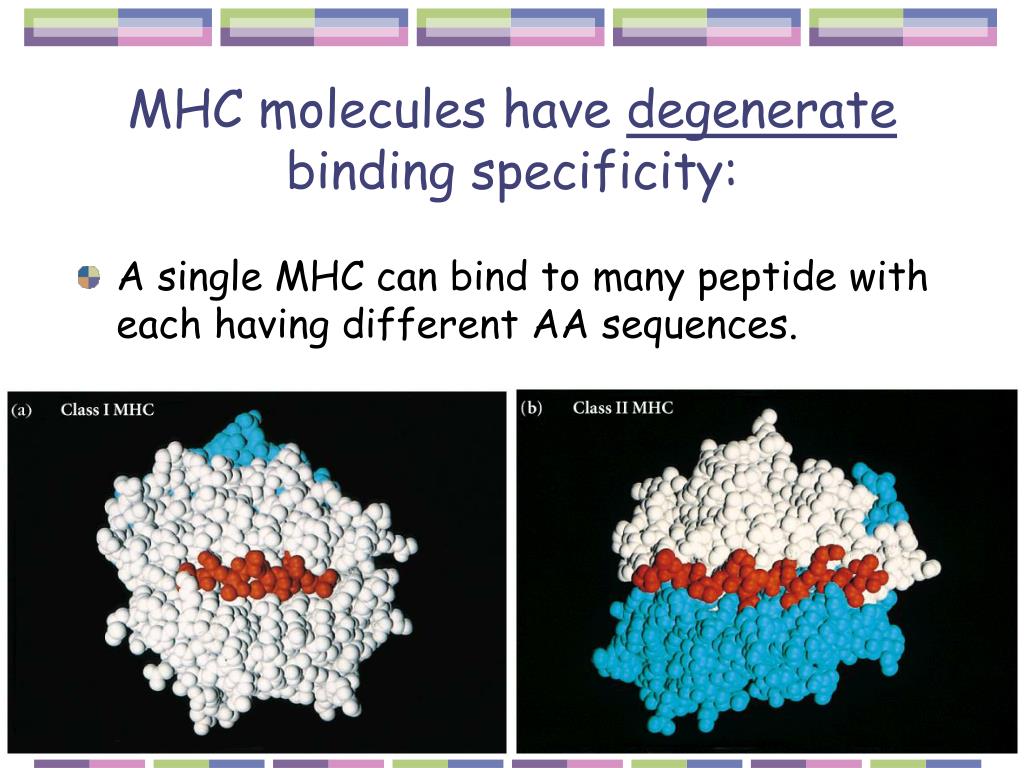 MHC molecules have degenerate binding specificity:

A single MHC can bind to many peptide with each having different AA sequences.

(a) Class I MHC

(b) Class II MHC